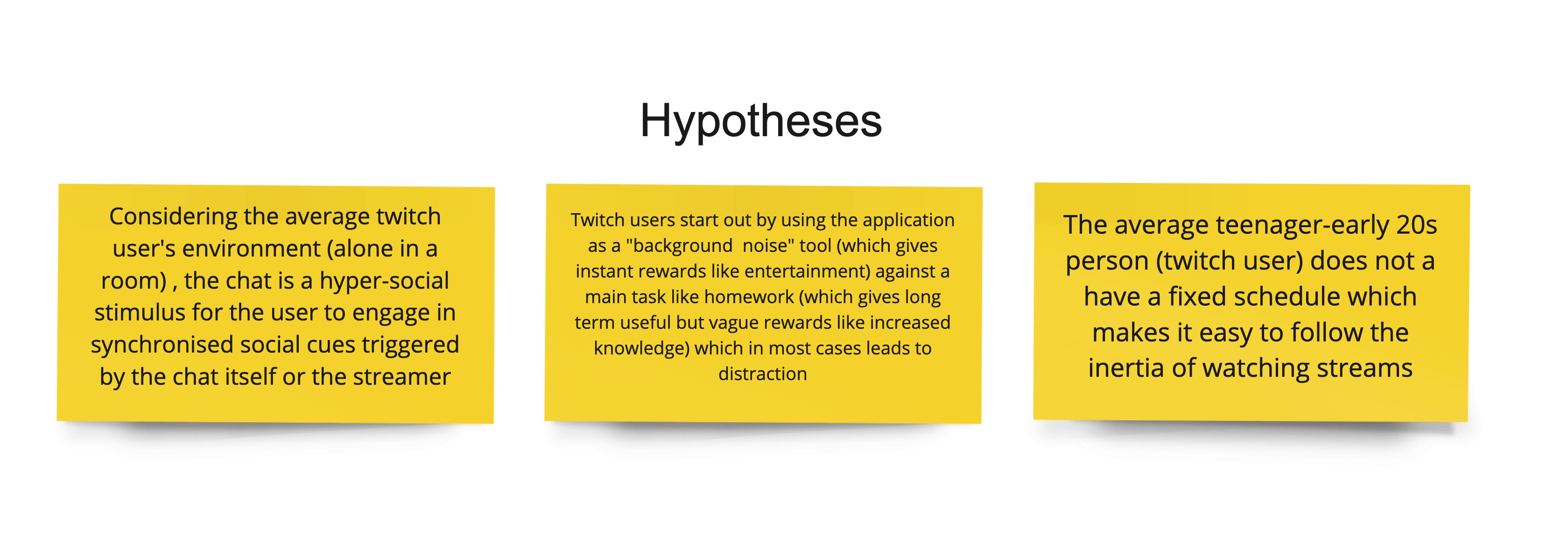 Hypotheses

Considering the average twitch user's environment (alone in a room) , the chat is a hyper-social stimulus for the user to engage in synchronised social cues triggered by the chat itself or the streamer

Twitch users start out by using the application as a "background  noise" tool (which gives instant rewards like entertainment) against a main task like homework (which gives long term useful but vague rewards like increased knowledge) which in most cases leads to distraction

The average teenager-early 20s person (twitch user) does not a have a fixed schedule which makes it easy to follow the inertia of watching streams